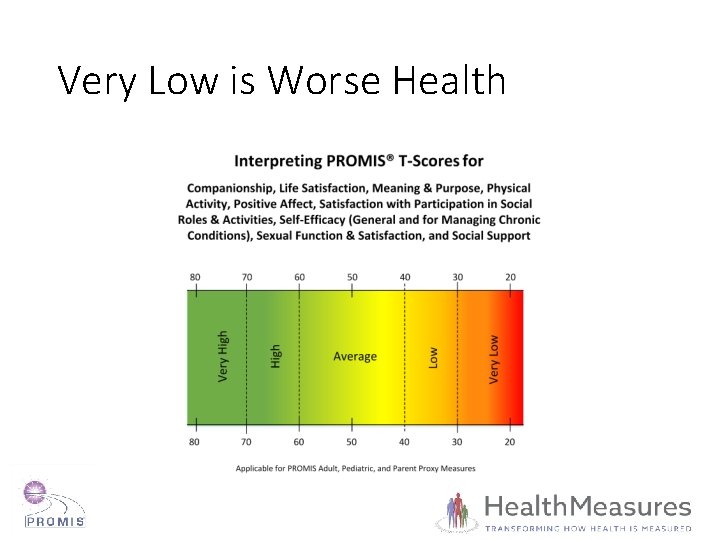 Very Low is Worse Health

Interpreting PROMIS® T-Scores for

Companionship, Life Satisfaction, Meaning & Purpose, Physical Activity, Positive Affect, Satisfaction with Participation in Social Roles & Activities, Self-Efficacy (General and for Managing Chronic Conditions), Sexual Function & Satisfaction, and Social Support

80 70 60 50 40 30 20

Very High
High
Average
Low
Very Low

80 70 60 50 40 30 20

Applicable for PROMIS Adult, Pediatric, and Parent Proxy Measures

PROMIS

HealthMeasures
TRANSFORMING HOW HEALTH IS MEASURED